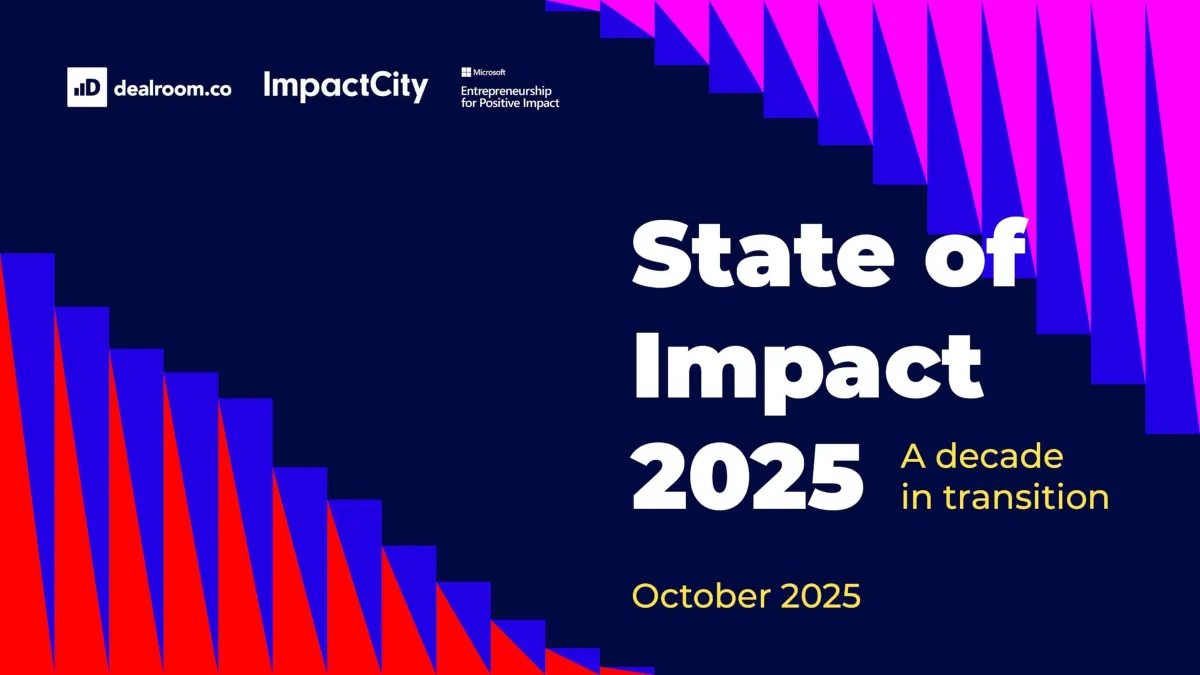 dealroom.co ImpactCity Microsoft Entrepreneurship for Positive Impact

State of Impact 2025

A decade in transition

October 2025